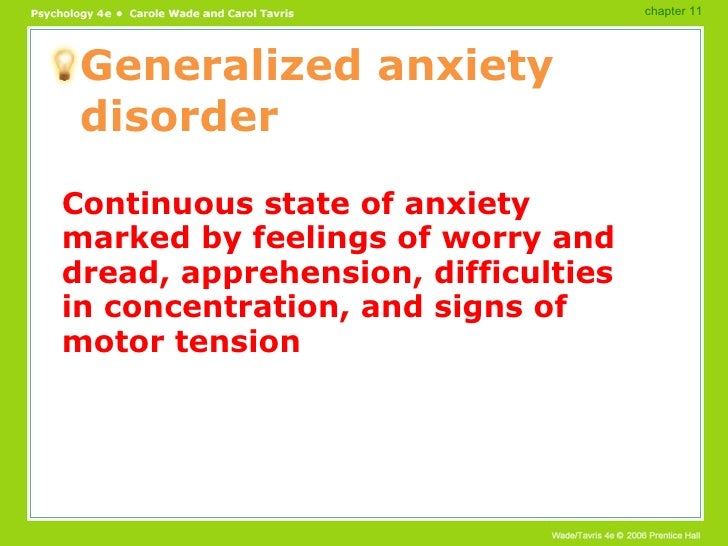 Psychology 4e • Carole Wade and Carol Tavris

chapter 11

Generalized anxiety disorder

Continuous state of anxiety marked by feelings of worry and dread, apprehension, difficulties in concentration, and signs of motor tension

Wade/Tavris 4e © 2006 Prentice Hall